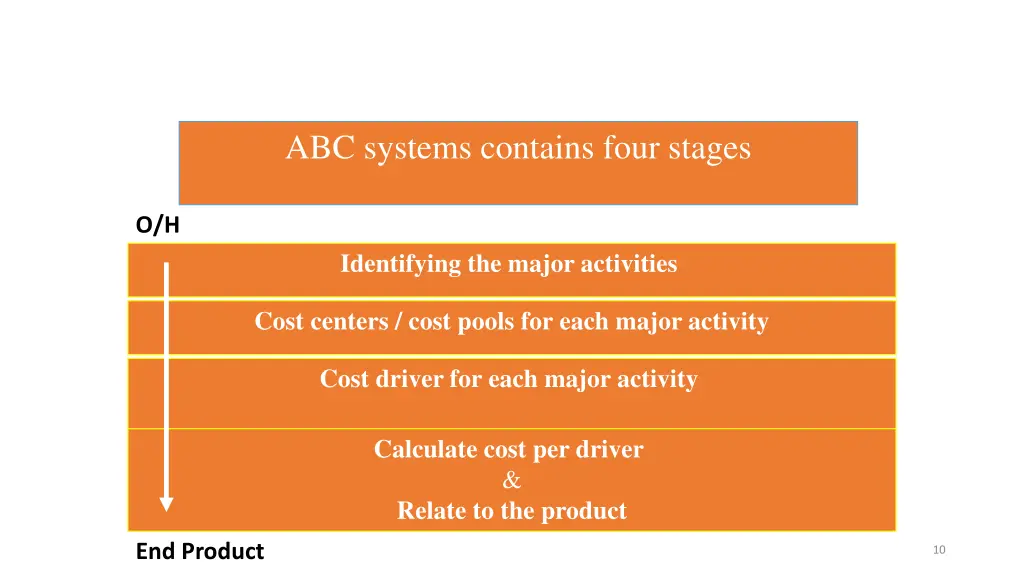 ABC systems contains four stages

O/H

Identifying the major activities

Cost centers / cost pools for each major activity

Cost driver for each major activity

Calculate cost per driver
&
Relate to the product

End Product

10